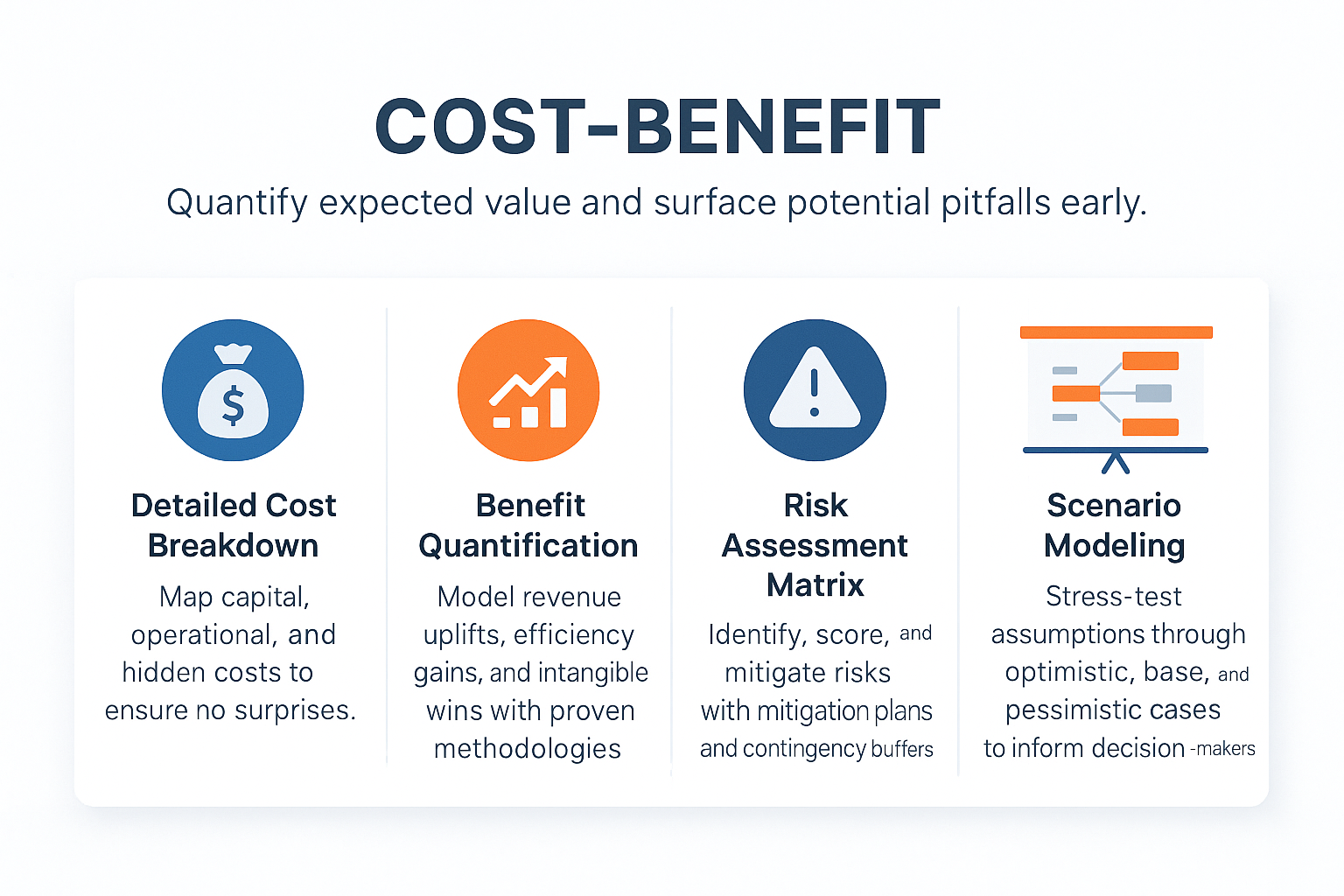 COST-BENEFIT

Quantify expected value and surface potential pitfalls early.

$

Detailed Cost Breakdown

Map capital, operational, and hidden costs to ensure no surprises.

Benefit Quantification

Model revenue uplifts, efficiency gains, and intangible wins with proven methodologies

Risk Assessment Matrix

Identify, score, and mitigate risks with mitigation plans and contingency buffers

Scenario Modeling

Stress-test assumptions through optimistic, base, and pessimistic cases to inform decision -makers